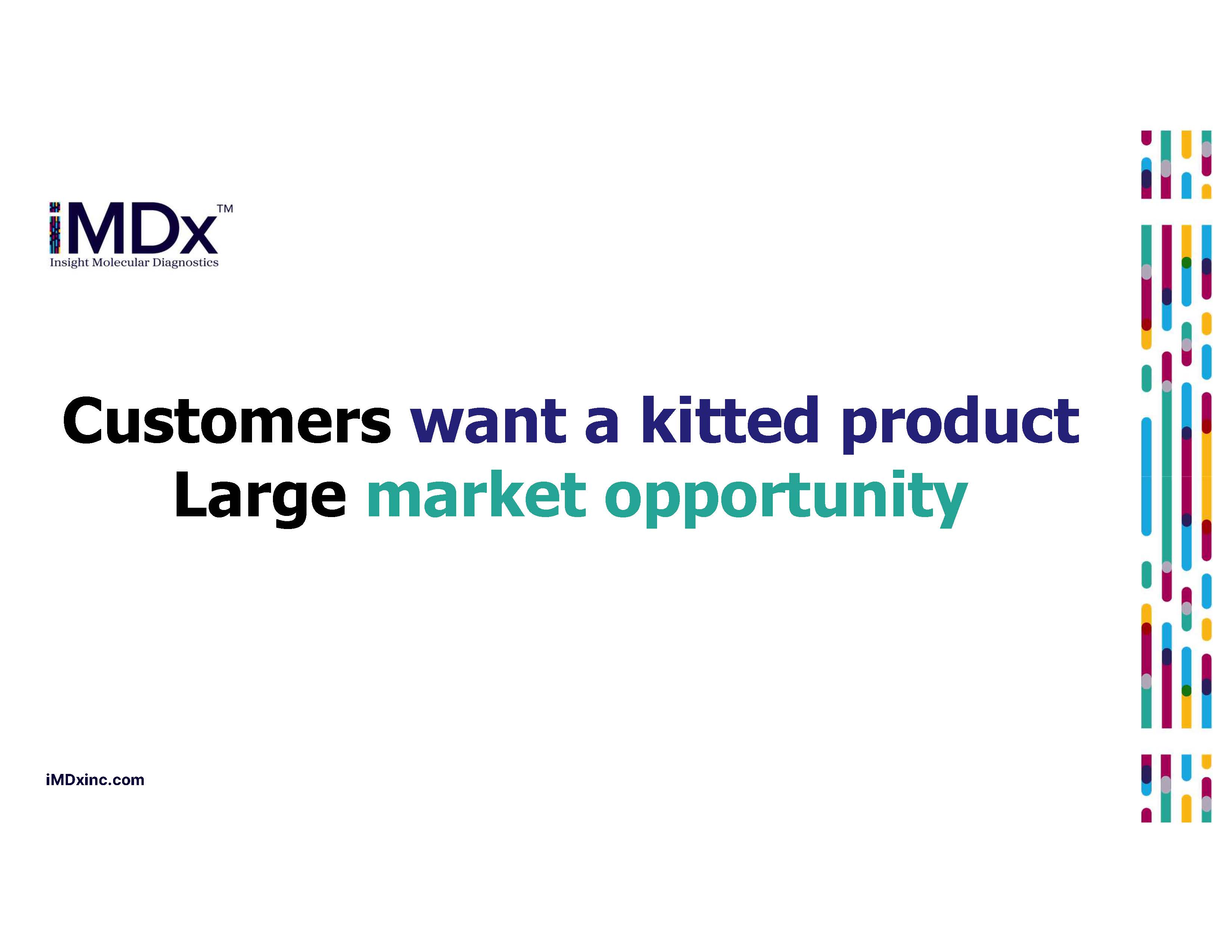 iMDx™
Insight Molecular Diagnostics

Customers want a kitted product
Large market opportunity

iMDxinc.com